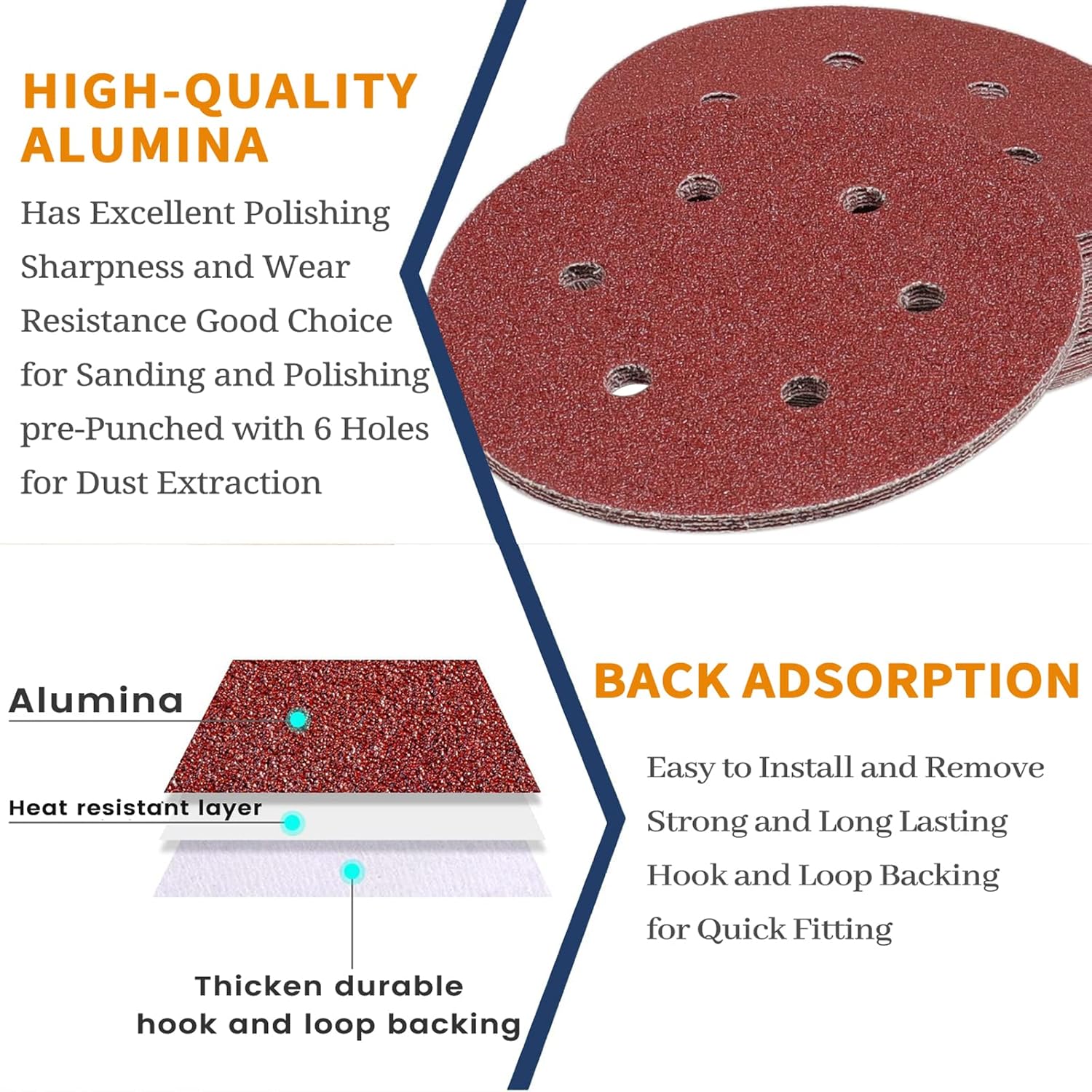 HIGH-QUALITY ALUMINA

Has Excellent Polishing Sharpness and Wear Resistance Good Choice for Sanding and Polishing pre-Punched with 6 Holes for Dust Extraction

Alumina

Heat resistant layer

Thicken durable hook and loop backing

BACK ADSORPTION

Easy to Install and Remove Strong and Long Lasting Hook and Loop Backing for Quick Fitting